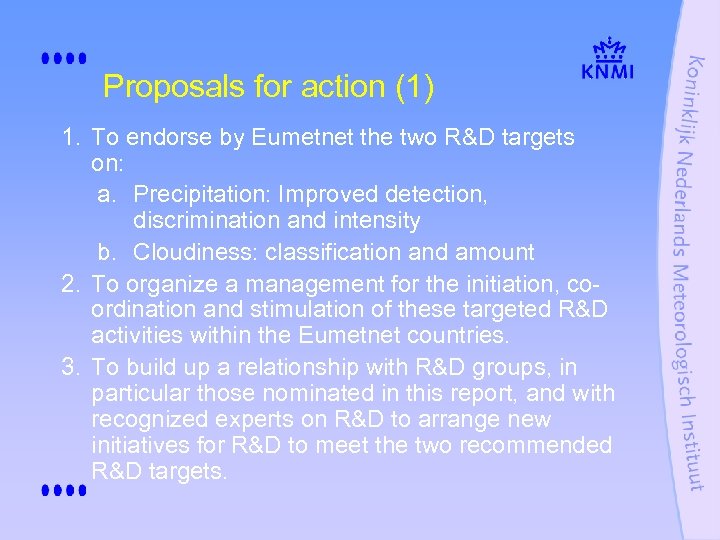 KNMI

Proposals for action (1)

1. To endorse by Eumetnet the two R&D targets on:
a. Precipitation: Improved detection, discrimination and intensity
b. Cloudiness: classification and amount
2. To organize a management for the initiation, co-ordination and stimulation of these targeted R&D activities within the Eumetnet countries.
3. To build up a relationship with R&D groups, in particular those nominated in this report, and with recognized experts on R&D to arrange new initiatives for R&D to meet the two recommended R&D targets.

Koninklijk Nederlands Meteorologisch Instituut